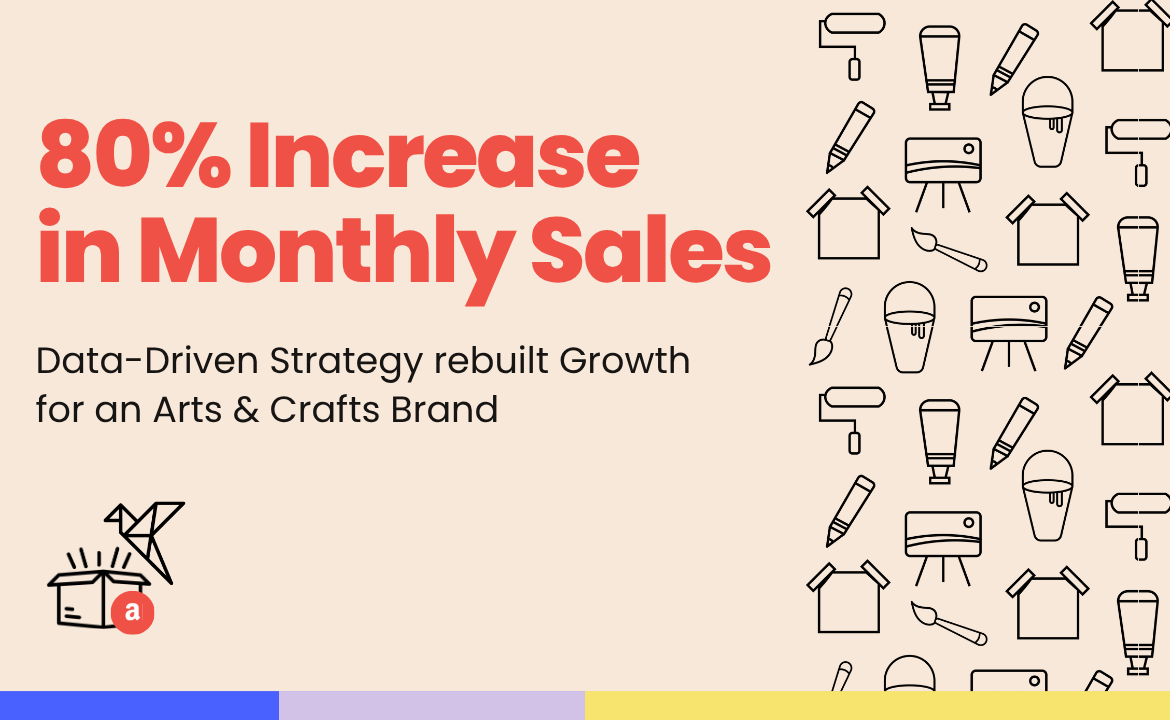 80% Increase in Monthly Sales

Data-Driven Strategy rebuilt Growth for an Arts & Crafts Brand

a